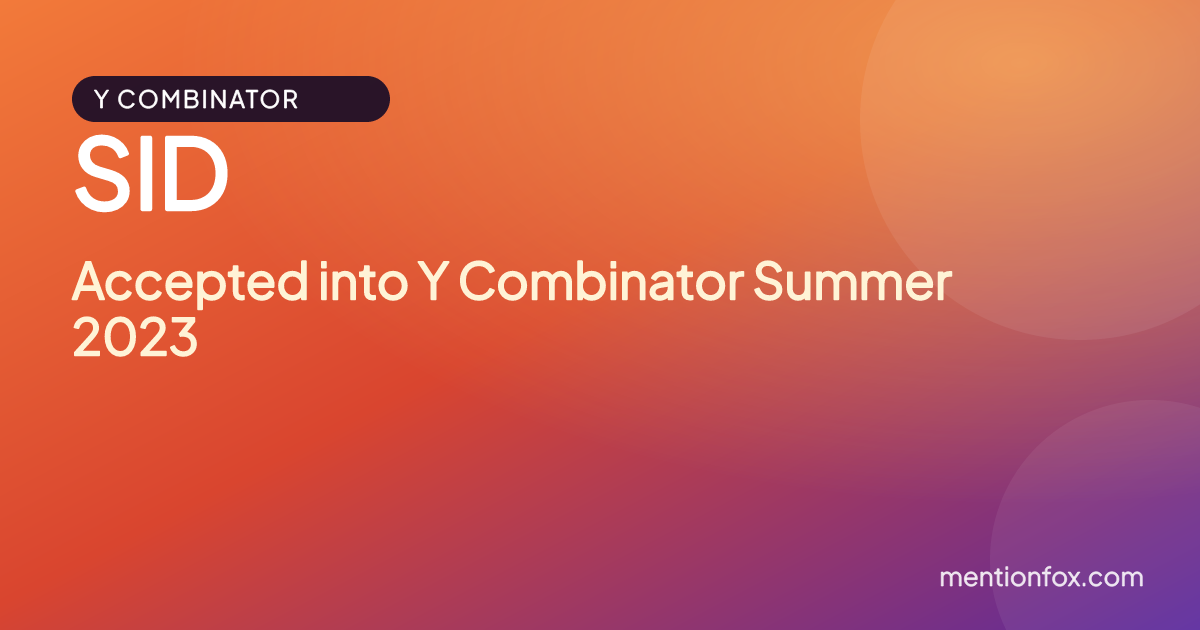 Y COMBINATOR

SID

Accepted into Y Combinator Summer 2023

mentionfox.com